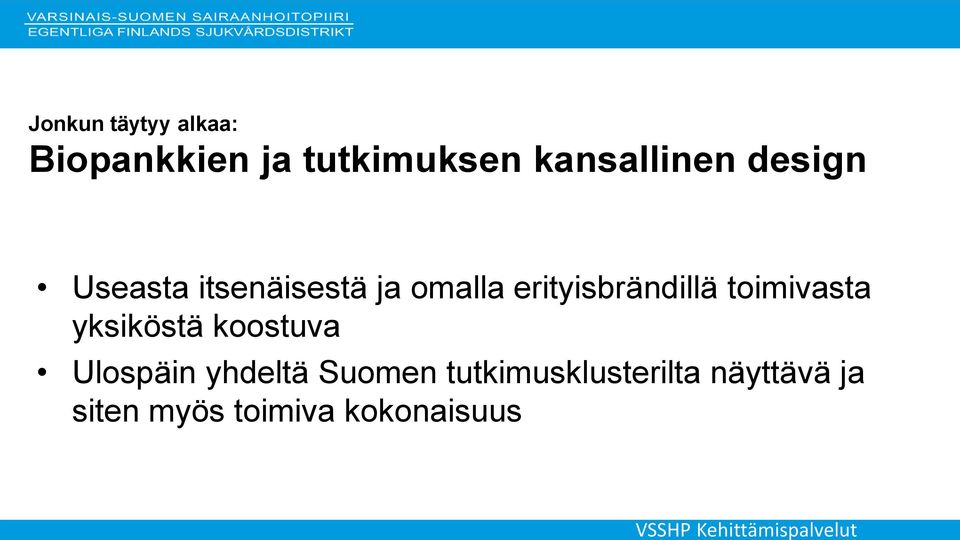 VARSINAIS-SUOMEN SAIRAANHOITOPIIRI
EGENTLIGA FINLANDS SJUKVÅRDSDISTRIKT

Jonkun täytyy alkaa:
Biopankkien ja tutkimuksen kansallinen design

• Useasta itsenäisestä ja omalla erityisbrändillä toimivasta yksiköstä koostuva
• Ulospäin yhdeltä Suomen tutkimusklusterilta näyttävä ja siten myös toimiva kokonaisuus

VSSHP Kehittämispalvelut